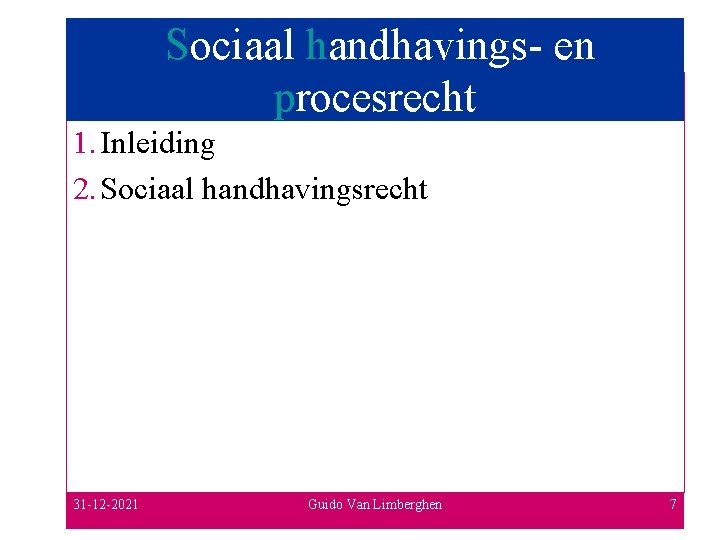 Sociaal handhavings- en procesrecht

1. Inleiding
2. Sociaal handhavingsrecht

31-12-2021 Guido Van Limberghen 7